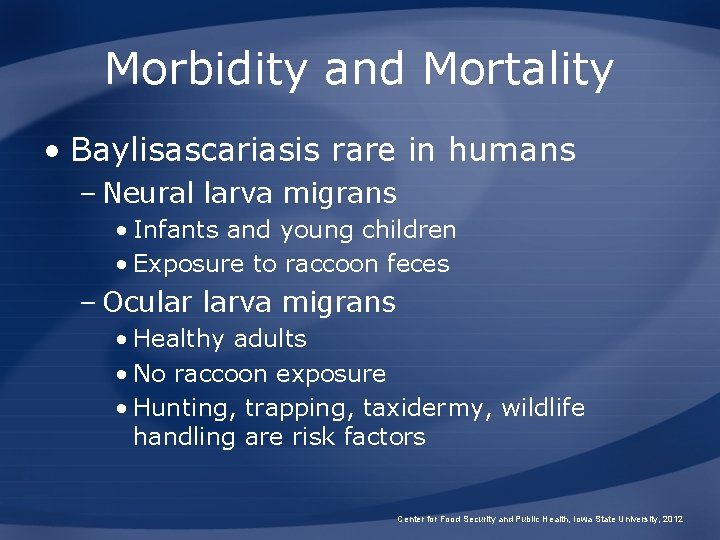 Morbidity and Mortality

• Baylisascariasis rare in humans
– Neural larva migrans
• Infants and young children
• Exposure to raccoon feces
– Ocular larva migrans
• Healthy adults
• No raccoon exposure
• Hunting, trapping, taxidermy, wildlife handling are risk factors

Center for Food Security and Public Health, Iowa State University, 2012